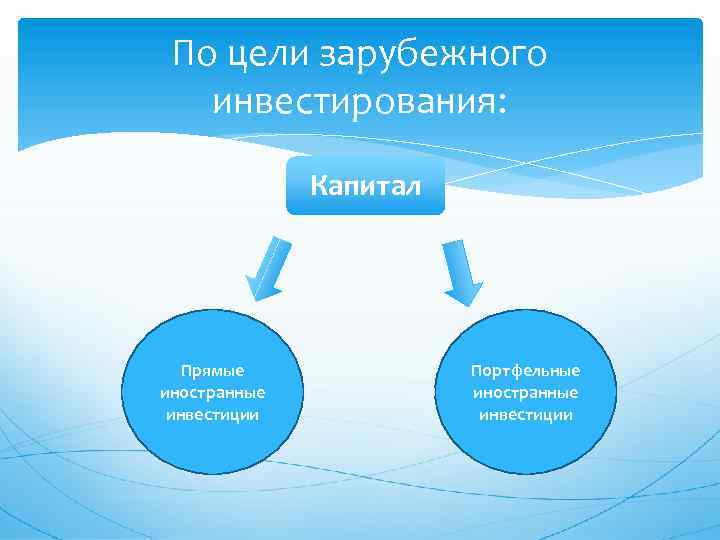 По цели зарубежного инвестирования:

Капитал

Прямые иностранные инвестиции

Портфельные иностранные инвестиции